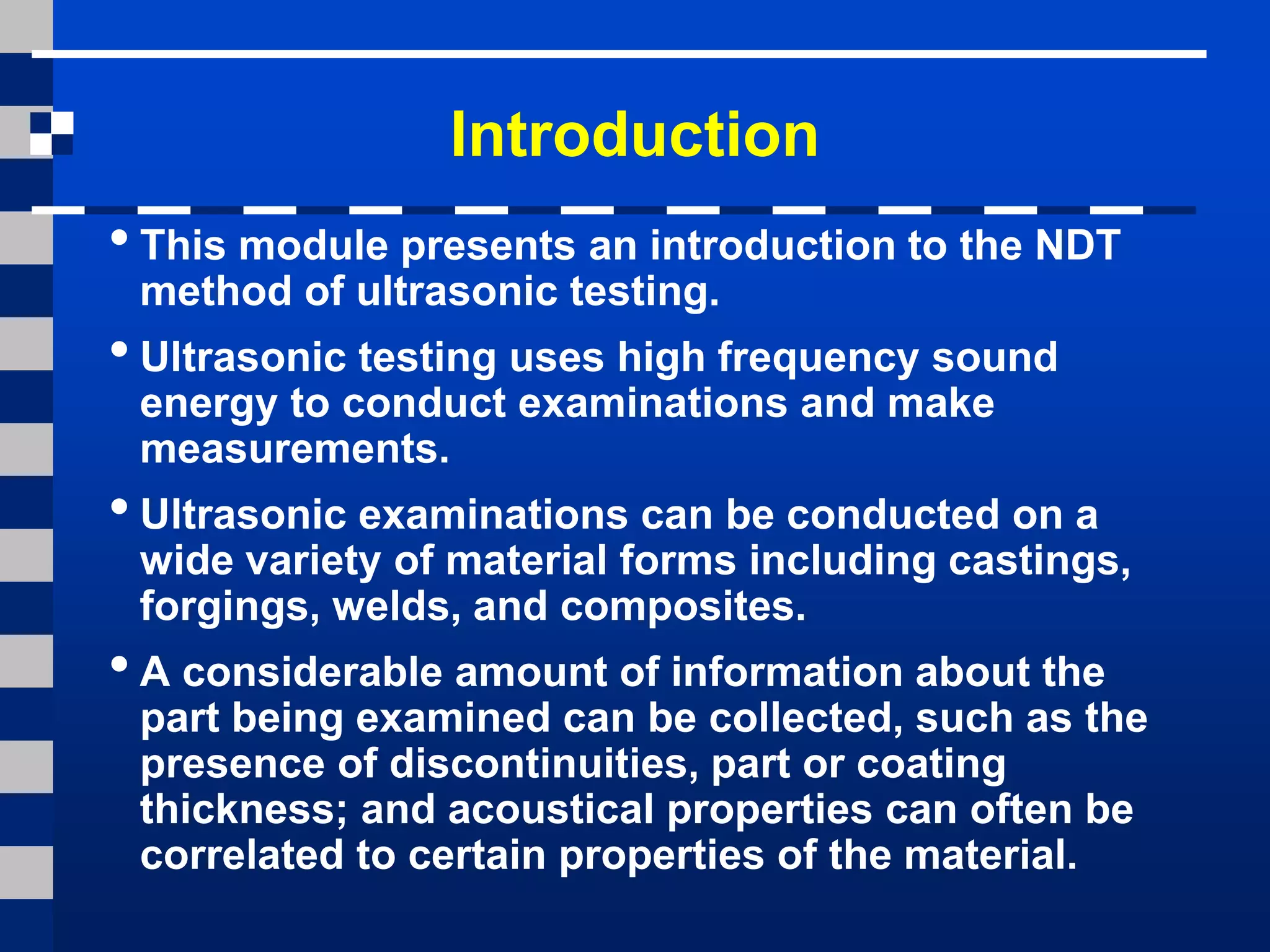 Introduction

• This module presents an introduction to the NDT method of ultrasonic testing.

• Ultrasonic testing uses high frequency sound energy to conduct examinations and make measurements.

• Ultrasonic examinations can be conducted on a wide variety of material forms including castings, forgings, welds, and composites.

• A considerable amount of information about the part being examined can be collected, such as the presence of discontinuities, part or coating thickness; and acoustical properties can often be correlated to certain properties of the material.